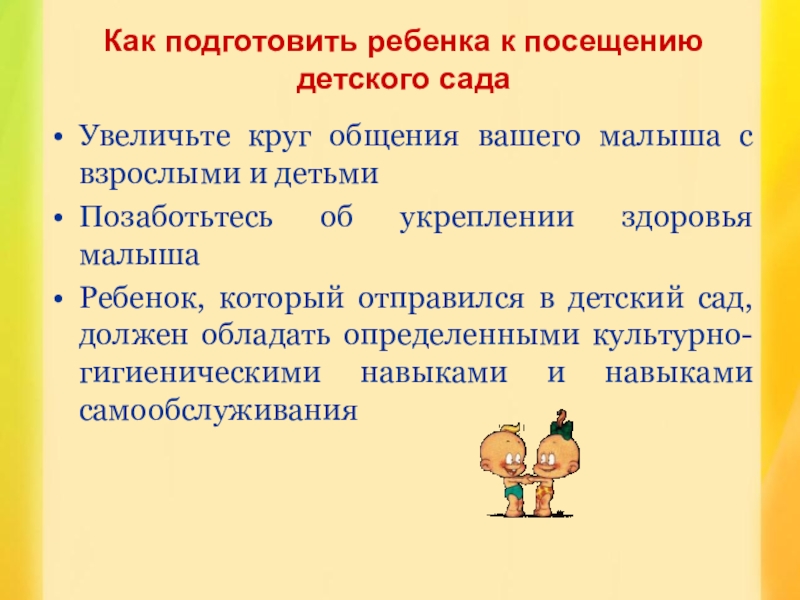 Как подготовить ребенка к посещению детского сада

• Увеличьте круг общения вашего малыша с взрослыми и детьми
• Позаботьтесь об укреплении здоровья малыша
• Ребенок, который отправился в детский сад, должен обладать определенными культурно-гигиеническими навыками и навыками самообслуживания